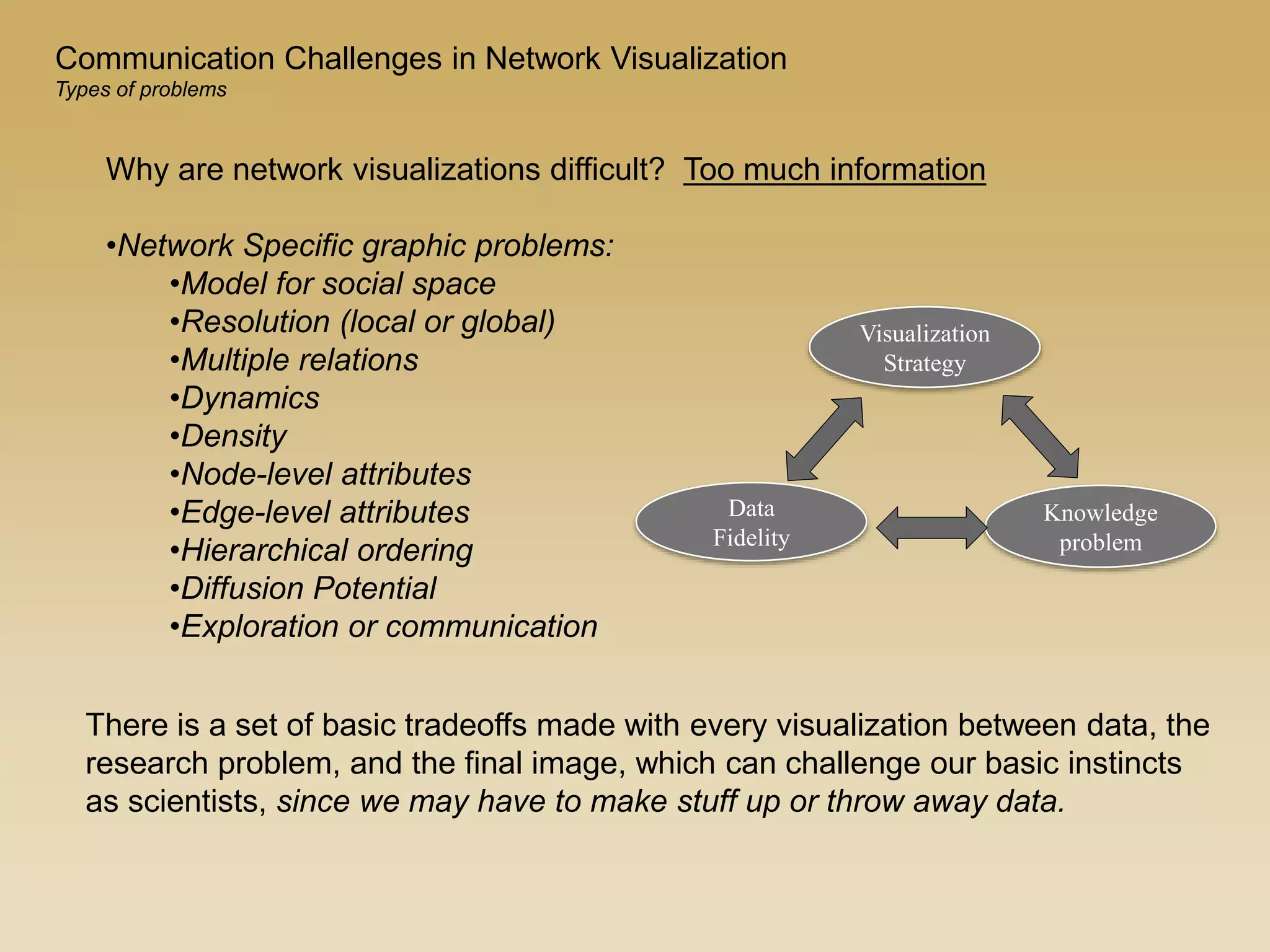 Communication Challenges in Network Visualization
Types of problems

Why are network visualizations difficult? Too much information

•Network Specific graphic problems:
•Model for social space
•Resolution (local or global)
•Multiple relations
•Dynamics
•Density
•Node-level attributes
•Edge-level attributes
•Hierarchical ordering
•Diffusion Potential
•Exploration or communication

Visualization Strategy

Data Fidelity

Knowledge problem

There is a set of basic tradeoffs made with every visualization between data, the research problem, and the final image, which can challenge our basic instincts as scientists, since we may have to make stuff up or throw away data.